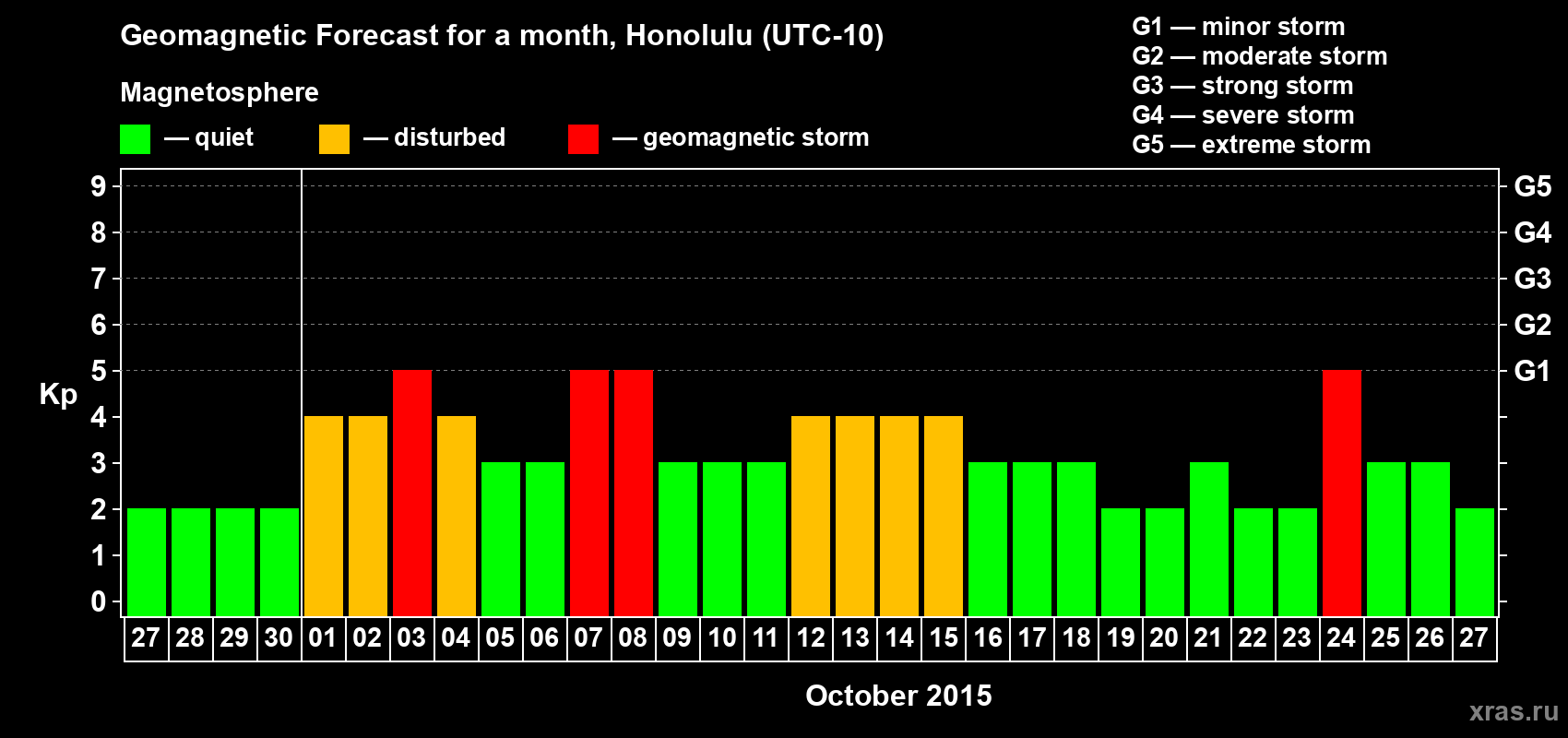 Geomagnetic Forecast for a month, Honolulu (UTC-10)

Magnetosphere

— quiet — disturbed — geomagnetic storm

G1 — minor storm
G2 — moderate storm
G3 — strong storm
G4 — severe storm
G5 — extreme storm

Kp

9
8
7
6
5
4
3
2
1
0

G5
G4
G3
G2
G1

27 28 29 30 01 02 03 04 05 06 07 08 09 10 11 12 13 14 15 16 17 18 19 20 21 22 23 24 25 26 27

October 2015

xras.ru